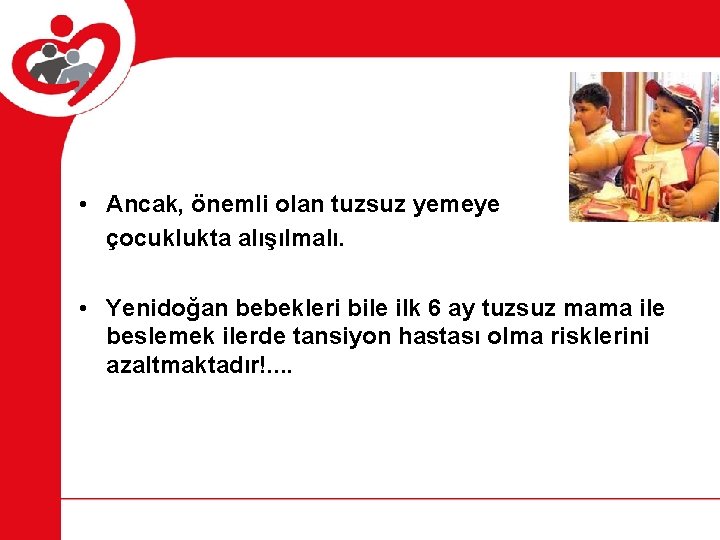 • Ancak, önemli olan tuzsuz yemeye çocuklukta alışılmalı.

• Yenidoğan bebekleri bile ilk 6 ay tuzsuz mama ile beslemek ilerde tansiyon hastası olma risklerini azaltmaktadır!....